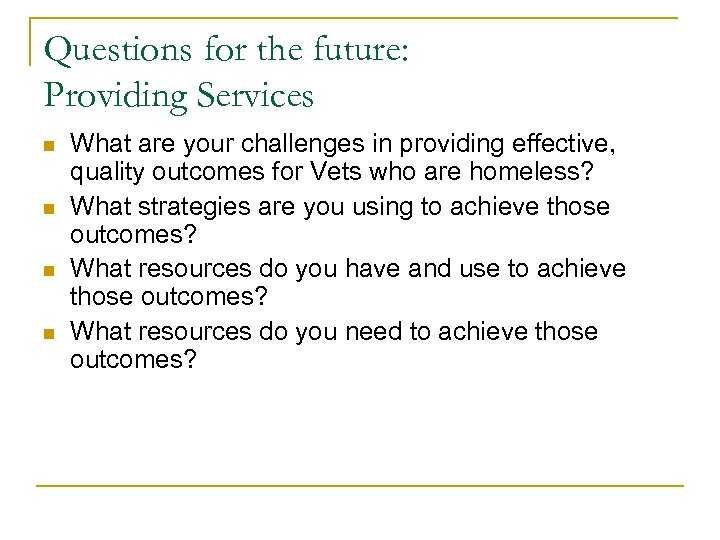 Questions for the future:
Providing Services

- What are your challenges in providing effective, quality outcomes for Vets who are homeless?
- What strategies are you using to achieve those outcomes?
- What resources do you have and use to achieve those outcomes?
- What resources do you need to achieve those outcomes?